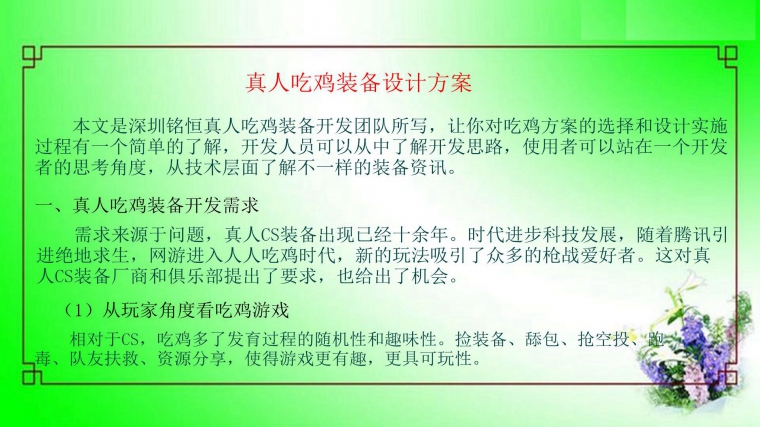 真人吃鸡装备设计方案

本文是深圳铭恒真人吃鸡装备开发团队所写，让你对吃鸡方案的选择和设计实施过程有一个简单的了解，开发人员可以从中了解开发思路，使用者可以站在一个开发者的思考角度，从技术层面了解不一样的装备资讯。

一、真人吃鸡装备开发需求

需求来源于问题，真人CS装备出现已经十余年。时代进步科技发展，随着腾讯引进绝地求生，网游进入人人吃鸡时代，新的玩法吸引了众多的枪战爱好者。这对真人CS装备厂商和俱乐部提出了要求，也给出了机会。

（1）从玩家角度看吃鸡游戏

相对于CS，吃鸡多了发育过程的随机性和趣味性。捡装备、舔包、抢空投、跑毒、队友扶救、资源分享，使得游戏更有趣，更具可玩性。